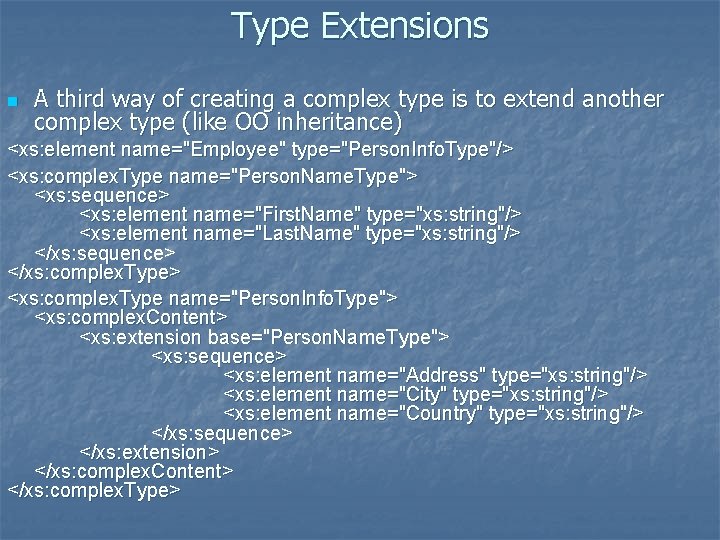 Type Extensions

A third way of creating a complex type is to extend another complex type (like OO inheritance)

<xs:element name="Employee" type="PersonInfoType"/>

<xs:complexType name="PersonNameType">
<xs:sequence>
<xs:element name="FirstName" type="xs:string"/>
<xs:element name="LastName" type="xs:string"/>
</xs:sequence>
</xs:complexType>

<xs:complexType name="PersonInfoType">
<xs:complexContent>
<xs:extension base="PersonNameType">
<xs:sequence>
<xs:element name="Address" type="xs:string"/>
<xs:element name="City" type="xs:string"/>
<xs:element name="Country" type="xs:string"/>
</xs:sequence>
</xs:extension>
</xs:complexContent>
</xs:complexType>